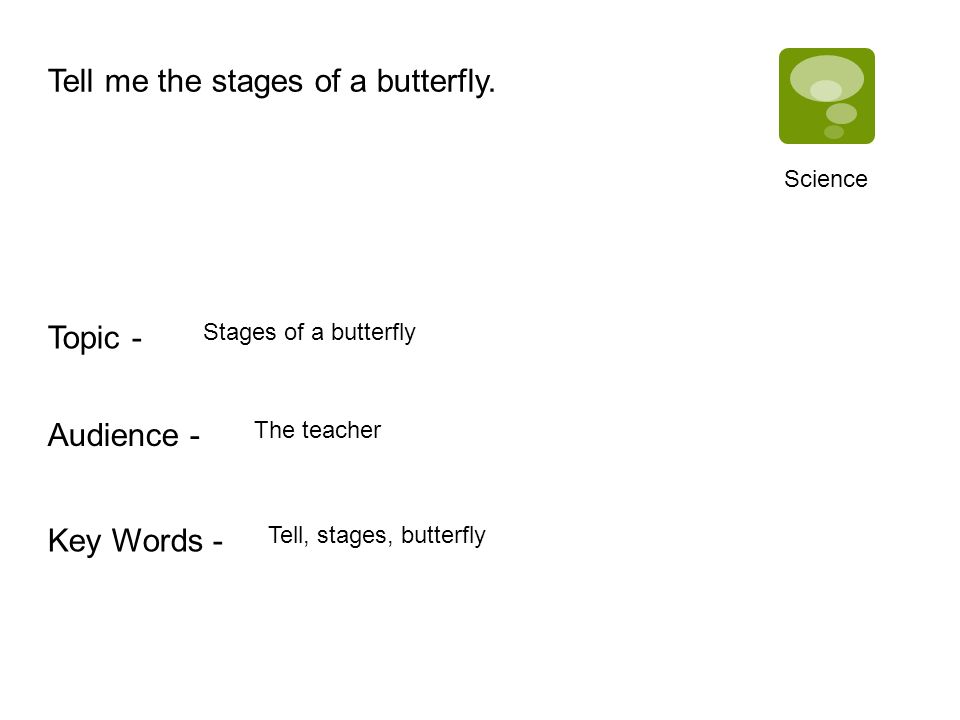 Tell me the stages of a butterfly.

Science

Topic - Stages of a butterfly

Audience - The teacher

Key Words - Tell, stages, butterfly